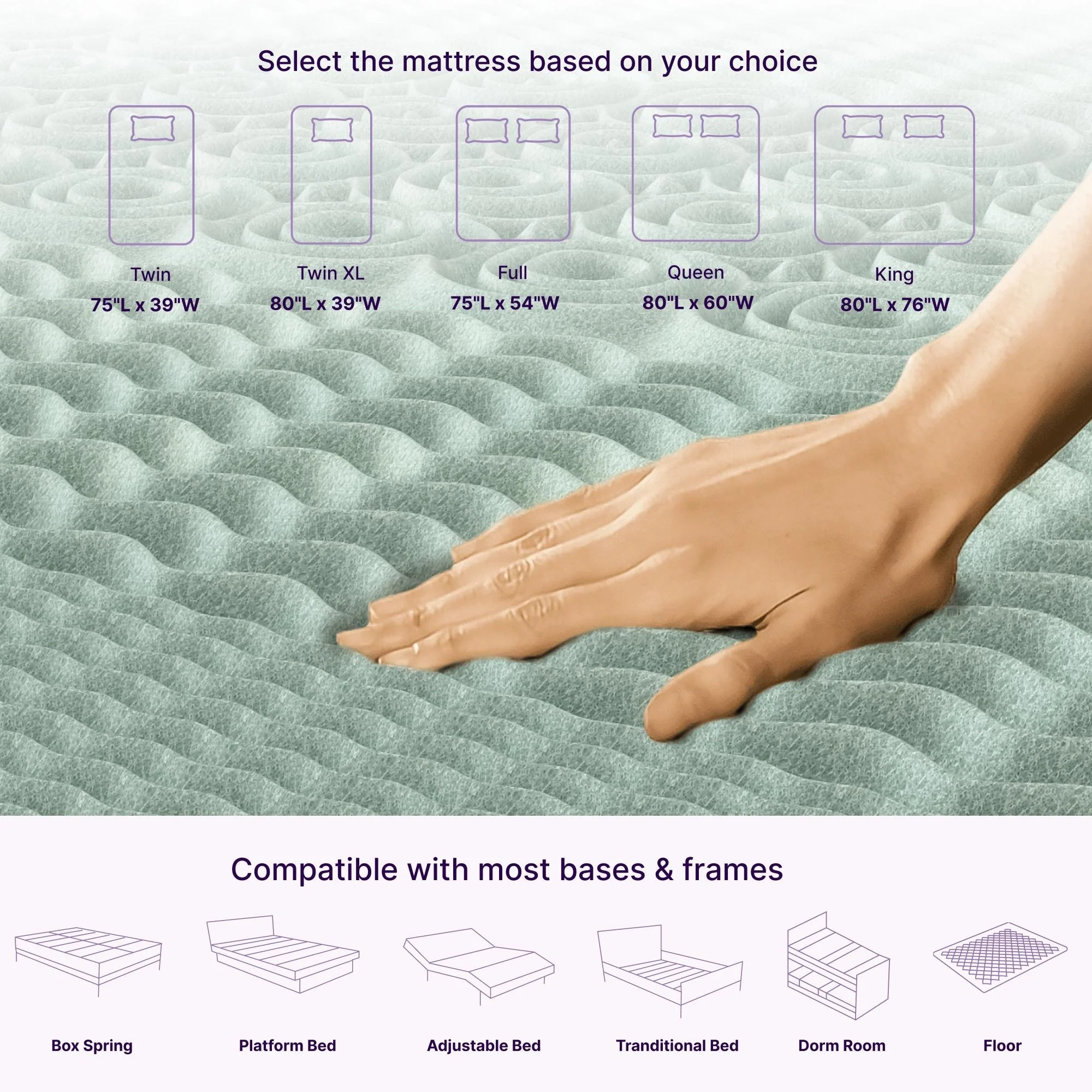 Select the mattress based on your choice

Twin
75"L x 39"W

Twin XL
80"L x 39"W

Full
75"L x 54"W

Queen
80"L x 60"W

King
80"L x 76"W

Compatible with most bases & frames

Box Spring

Platform Bed

Adjustable Bed

Tranditional Bed

Dorm Room

Floor